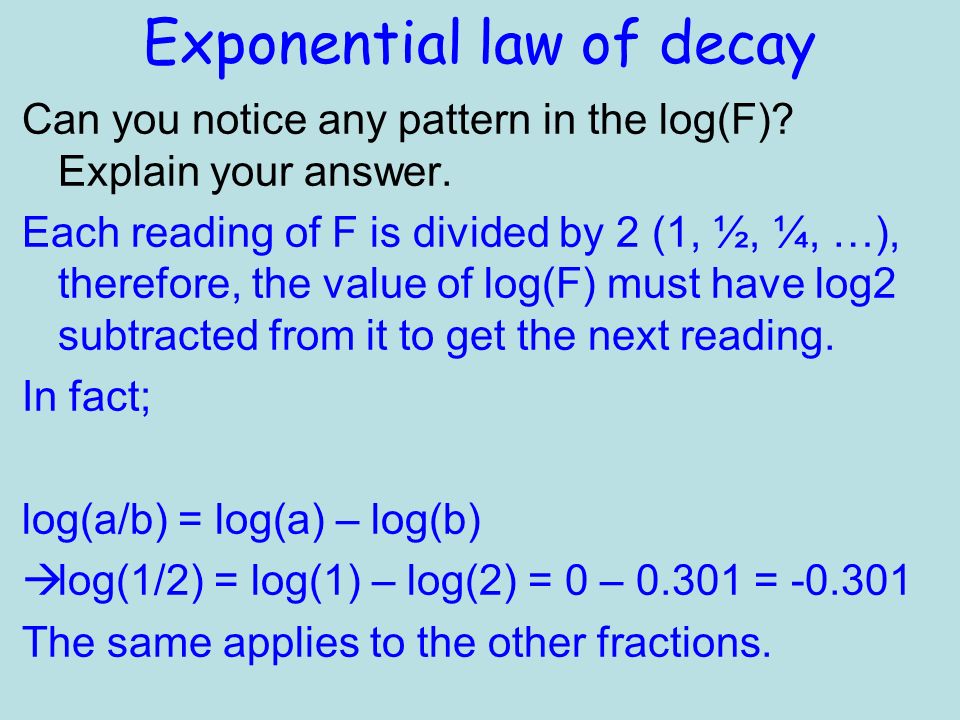 Exponential law of decay

Can you notice any pattern in the log(F)? Explain your answer.

Each reading of F is divided by 2 (1, ½, ¼, …), therefore, the value of log(F) must have log2 subtracted from it to get the next reading.

In fact;

log(a/b) = log(a) – log(b)

→log(1/2) = log(1) – log(2) = 0 – 0.301 = -0.301

The same applies to the other fractions.